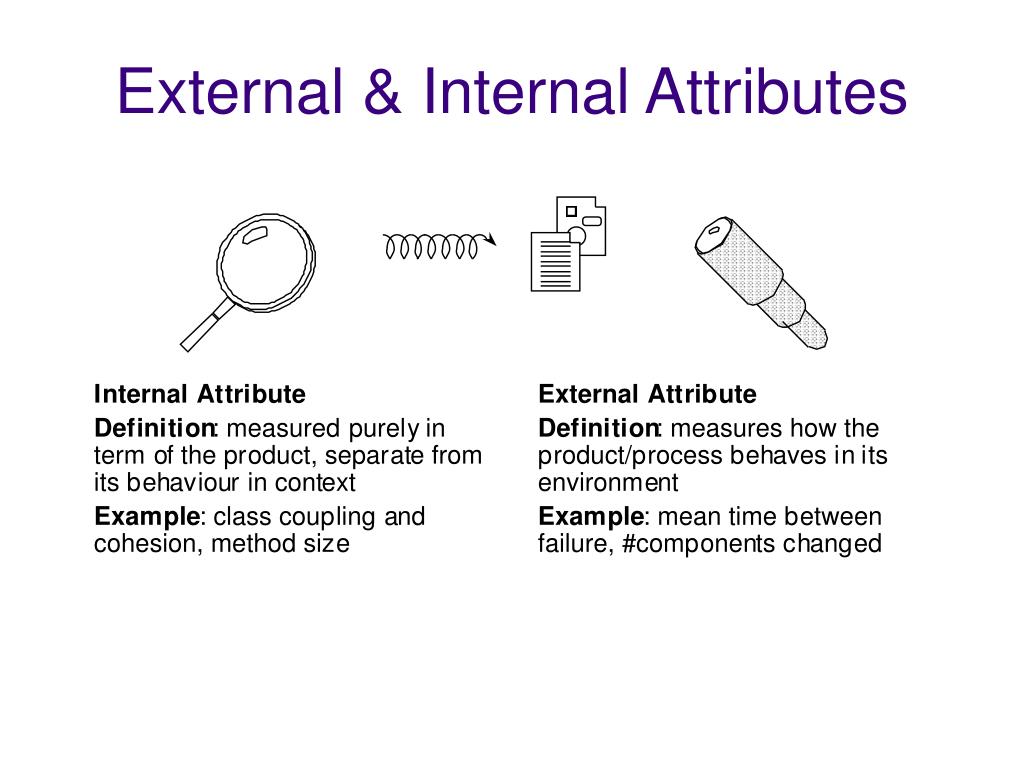 External & Internal Attributes

Internal Attribute
Definition: measured purely in term of the product, separate from its behaviour in context
Example: class coupling and cohesion, method size

External Attribute
Definition: measures how the product/process behaves in its environment
Example: mean time between failure, #components changed